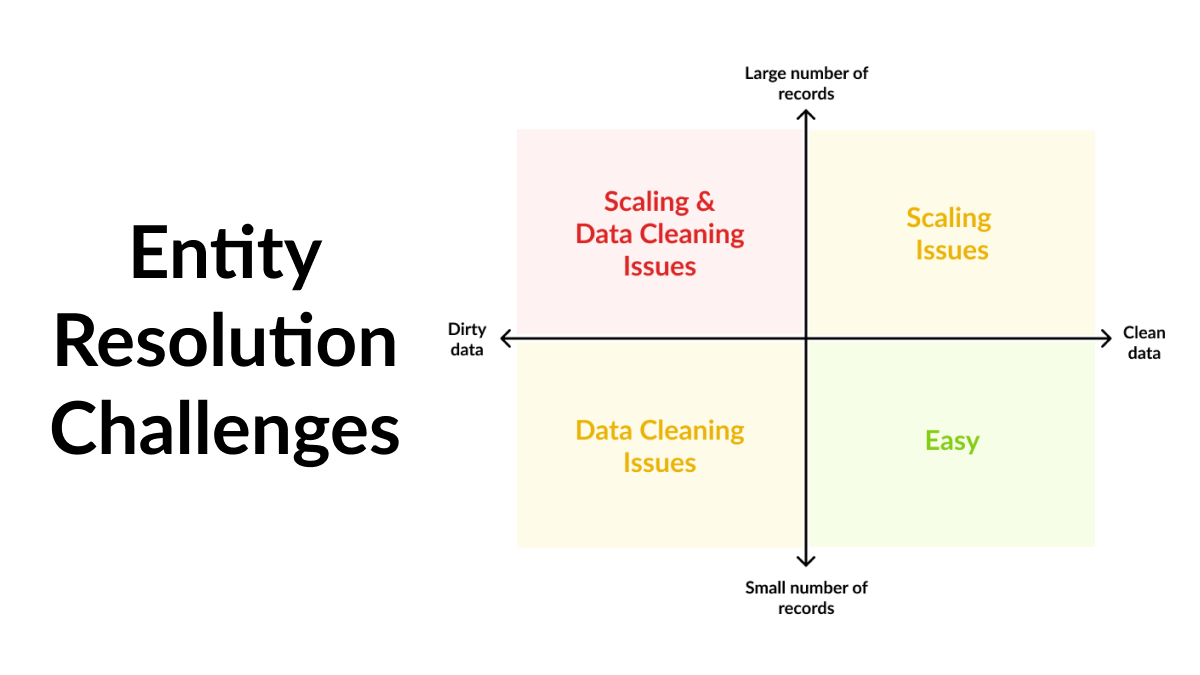 Entity Resolution Challenges

Large number of records

Scaling & Data Cleaning Issues

Scaling Issues

Dirty data

Clean data

Data Cleaning Issues

Easy

Small number of records